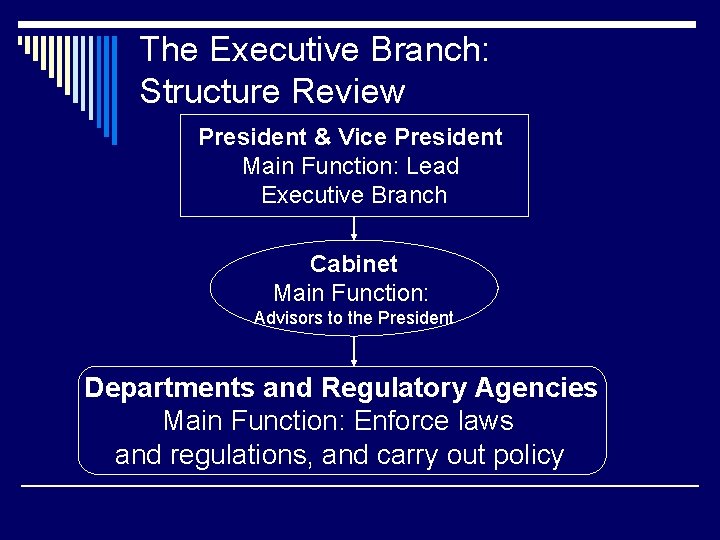 The Executive Branch: Structure Review

President & Vice President
Main Function: Lead Executive Branch

Cabinet
Main Function:
Advisors to the President

Departments and Regulatory Agencies
Main Function: Enforce laws and regulations, and carry out policy